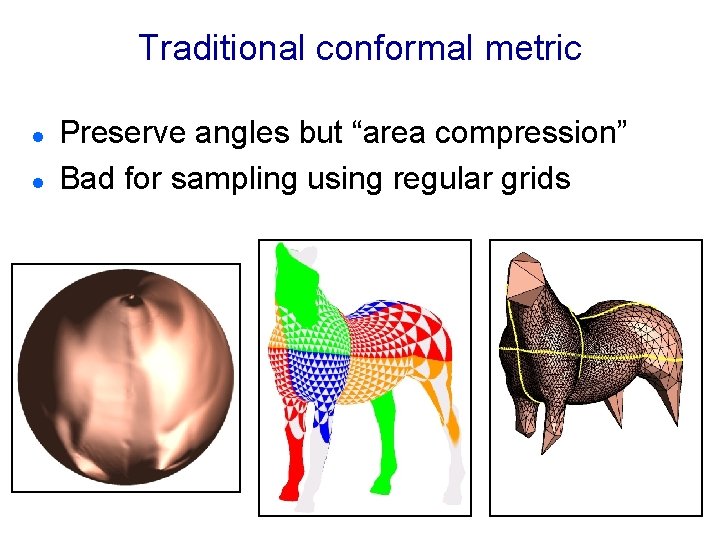 Traditional conformal metric

- Preserve angles but “area compression”
- Bad for sampling using regular grids